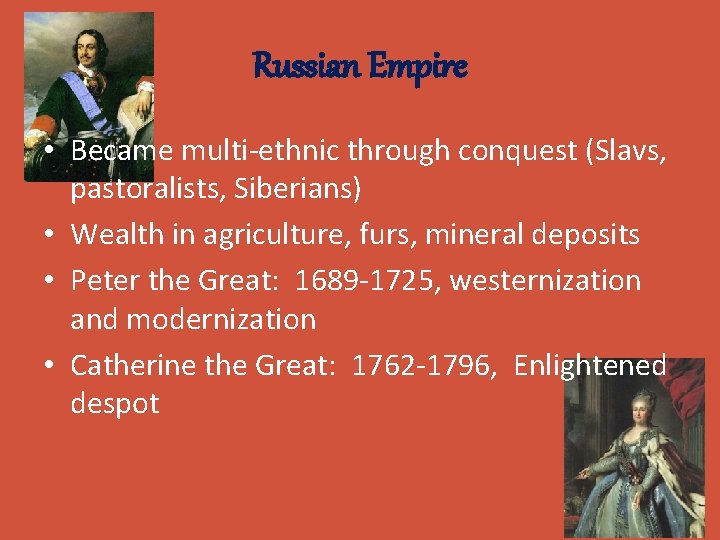 Russian Empire

• Became multi-ethnic through conquest (Slavs, pastoralists, Siberians)
• Wealth in agriculture, furs, mineral deposits
• Peter the Great: 1689-1725, westernization and modernization
• Catherine the Great: 1762-1796, Enlightened despot